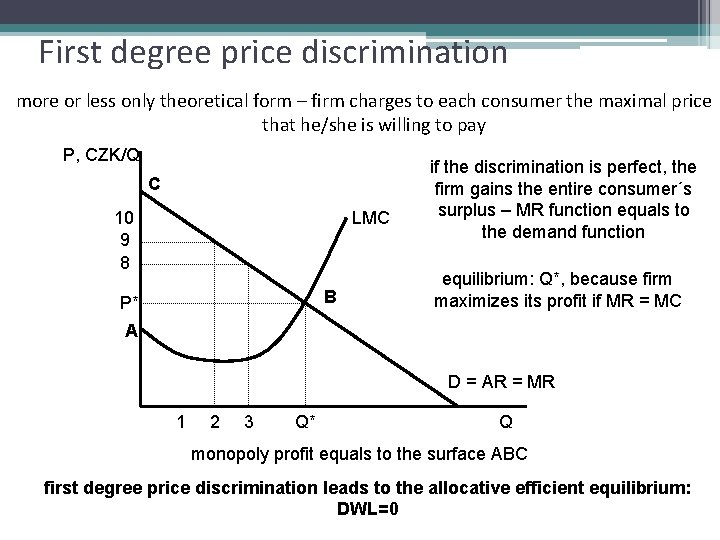 First degree price discrimination

more or less only theoretical form – firm charges to each consumer the maximal price that he/she is willing to pay

P, CZK/Q

C

10

9

8

P*

A

LMC

B

D = AR = MR

1 2 3 Q* Q

if the discrimination is perfect, the firm gains the entire consumer´s surplus – MR function equals to the demand function

equilibrium: Q*, because firm maximizes its profit if MR = MC

monopoly profit equals to the surface ABC

first degree price discrimination leads to the allocative efficient equilibrium: DWL=0